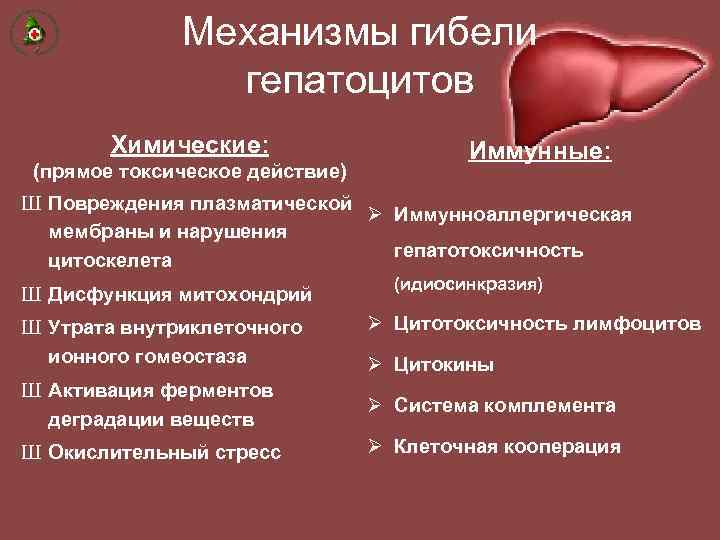 Механизмы гибели гепатоцитов

Химические:
(прямое токсическое действие)

Ш Повреждения плазматической мембраны и нарушения цитоскелета
Ш Дисфункция митохондрий
Ш Утрата внутриклеточного ионного гомеостаза
Ш Активация ферментов деградации веществ
Ш Окислительный стресс

Иммунные:

➢ Иммунноаллергическая гепатотоксичность (идиосинкразия)
➢ Цитотоксичность лимфоцитов
➢ Цитокины
➢ Система комплемента
➢ Клеточная кооперация